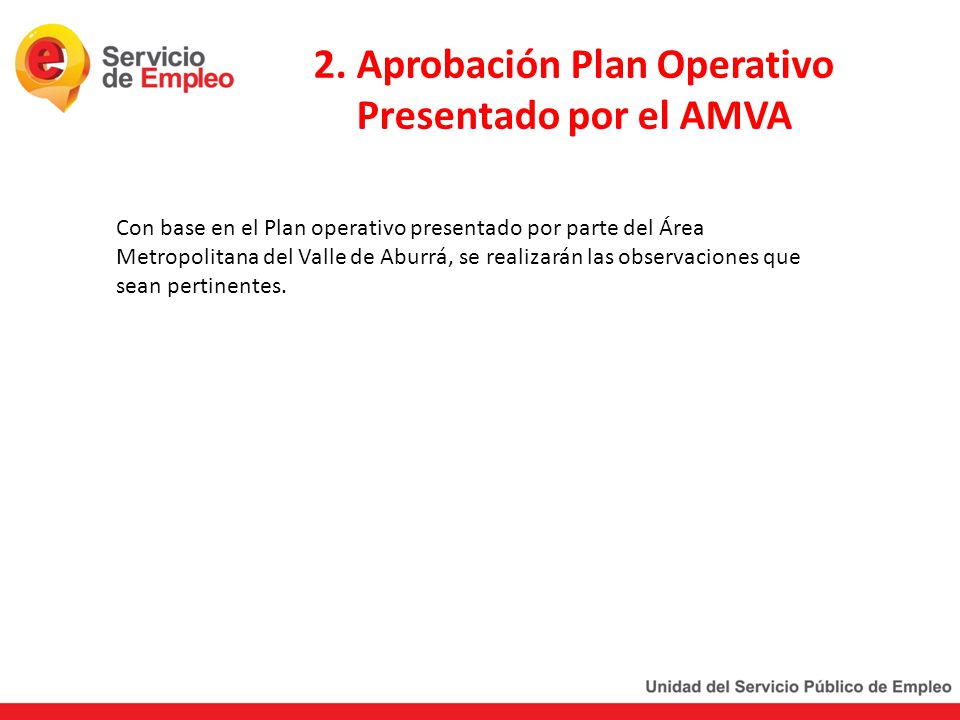 e Servicio de Empleo

2. Aprobación Plan Operativo Presentado por el AMVA

Con base en el Plan operativo presentado por parte del Área Metropolitana del Valle de Aburrá, se realizarán las observaciones que sean pertinentes.

Unidad del Servicio Público de Empleo